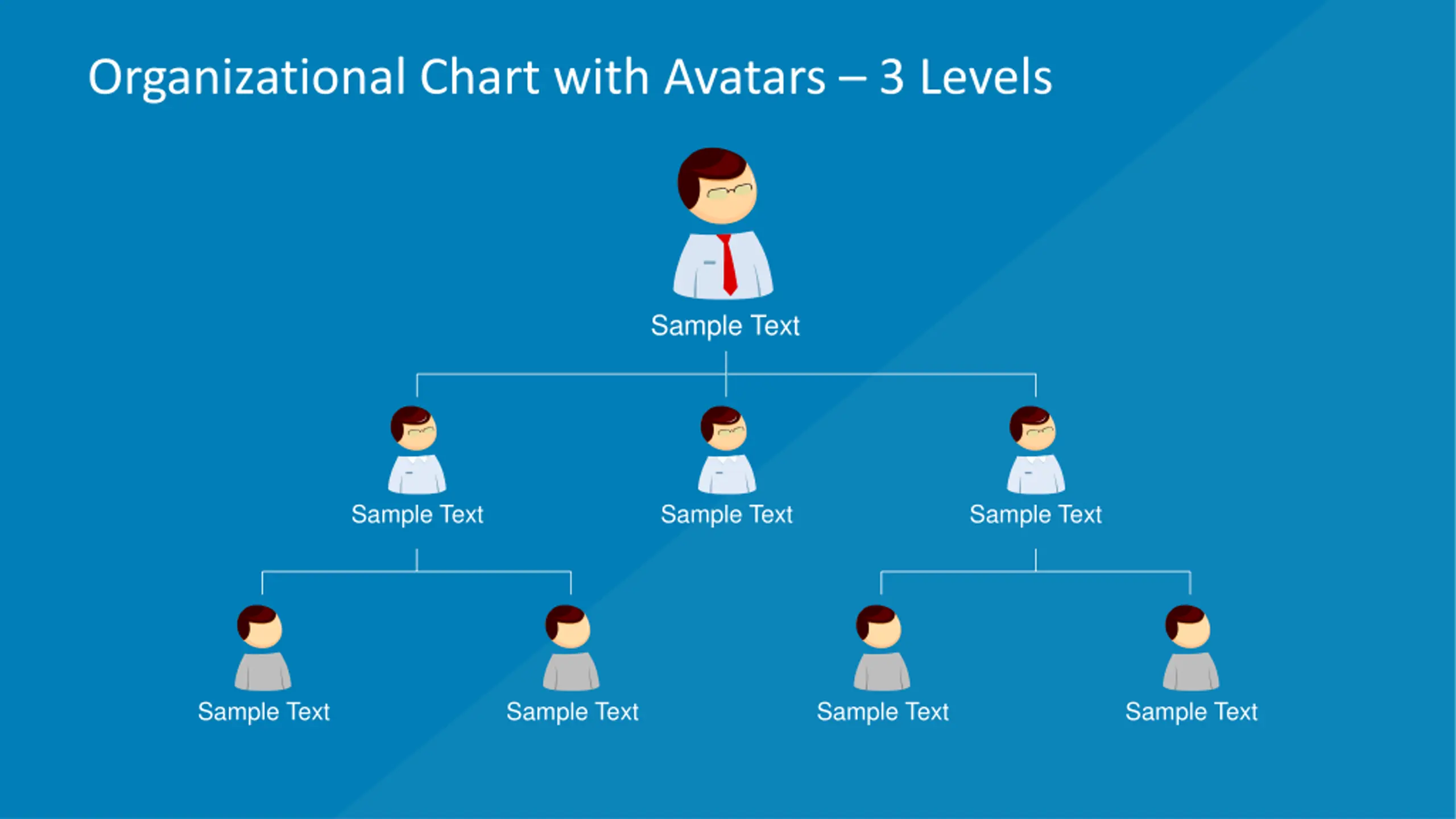 Organizational Chart with Avatars – 3 Levels

Sample Text

Sample Text

Sample Text

Sample Text

Sample Text

Sample Text

Sample Text

Sample Text